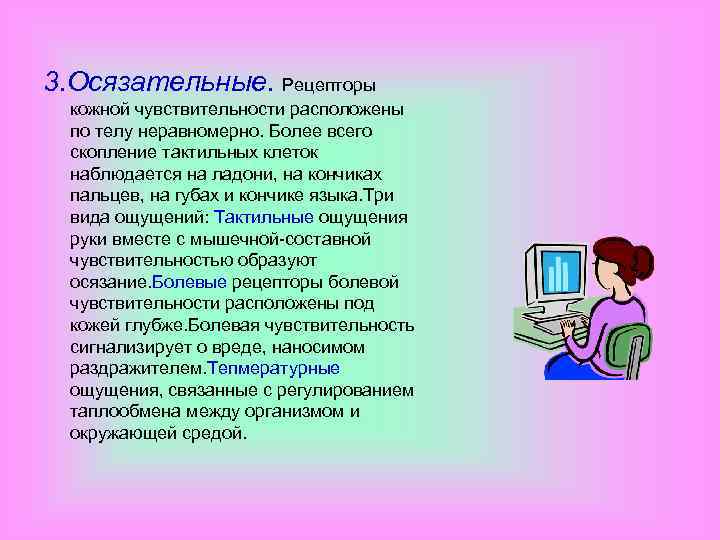 3.Осязательные. Рецепторы кожной чувствительности расположены по телу неравномерно. Более всего скопление тактильных клеток наблюдается на ладони, на кончиках пальцев, на губах и кончике языка.Три вида ощущений: Тактильные ощущения руки вместе с мышечной-составной чувствительностью образуют осязание.Болевые рецепторы болевой чувствительности расположены под кожей глубже.Болевая чувствительность сигнализирует о вреде, наносимом раздражителем.Тепмературные ощущения, связанные с регулированием таплообмена между организмом и окружающей средой.